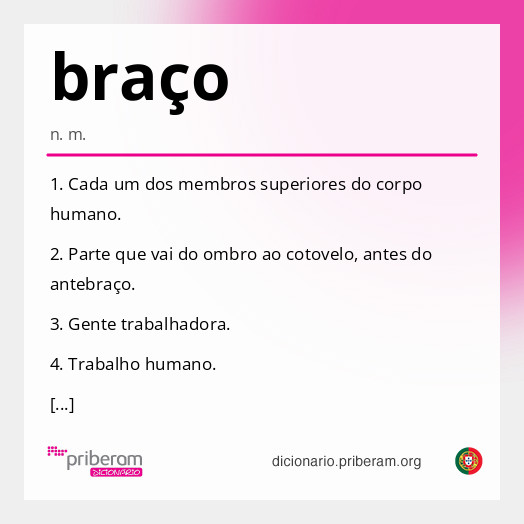 braço

n. m.

1. Cada um dos membros superiores do corpo humano.

2. Parte que vai do ombro ao cotovelo, antes do antebraço.

3. Gente trabalhadora.

4. Trabalho humano.

[...]

priberam DICIONÁRIO

dicionario.priberam.org